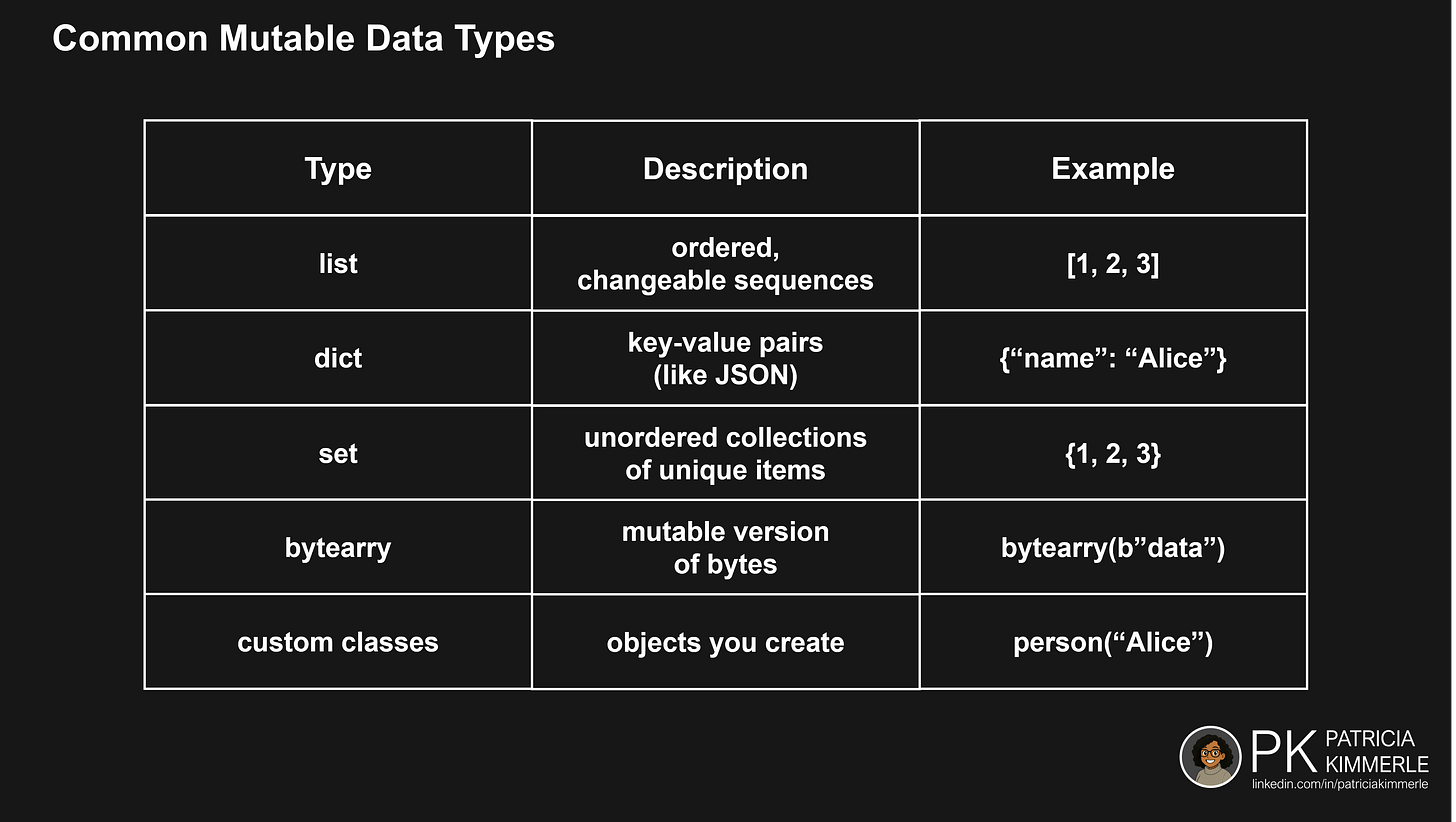 Common Mutable Data Types

| Type | Description | Example |
|---|---|---|
| list | ordered, changeable sequences | [1, 2, 3] |
| dict | key-value pairs (like JSON) | {“name”: “Alice”} |
| set | unordered collections of unique items | {1, 2, 3} |
| bytearry | mutable version of bytes | bytearry(b”data”) |
| custom classes | objects you create | person(“Alice”) |

PK PATRICIA KIMMERLE
linkedin.com/in/patriciakimmerle